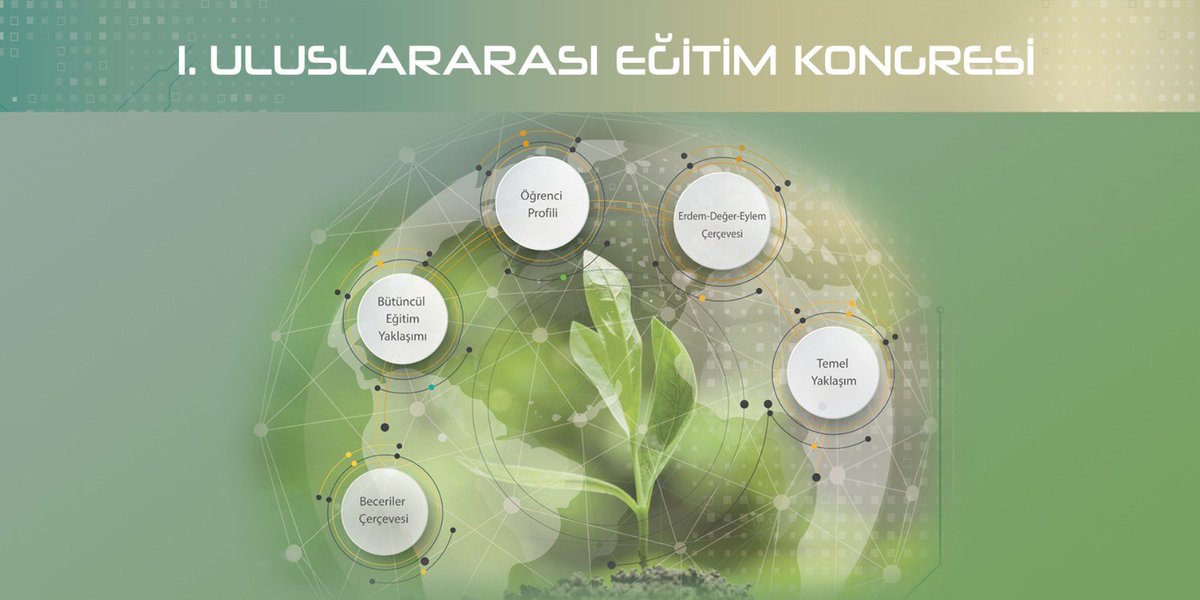 I. ULUSLARARASI EĞİTİM KONGRESİ

Öğrenci Profili

Erdem-Değer-Eylem Çerçevesi

Bütüncül Eğitim Yaklaşımı

Temel Yaklaşım

Beceriler Çerçevesi